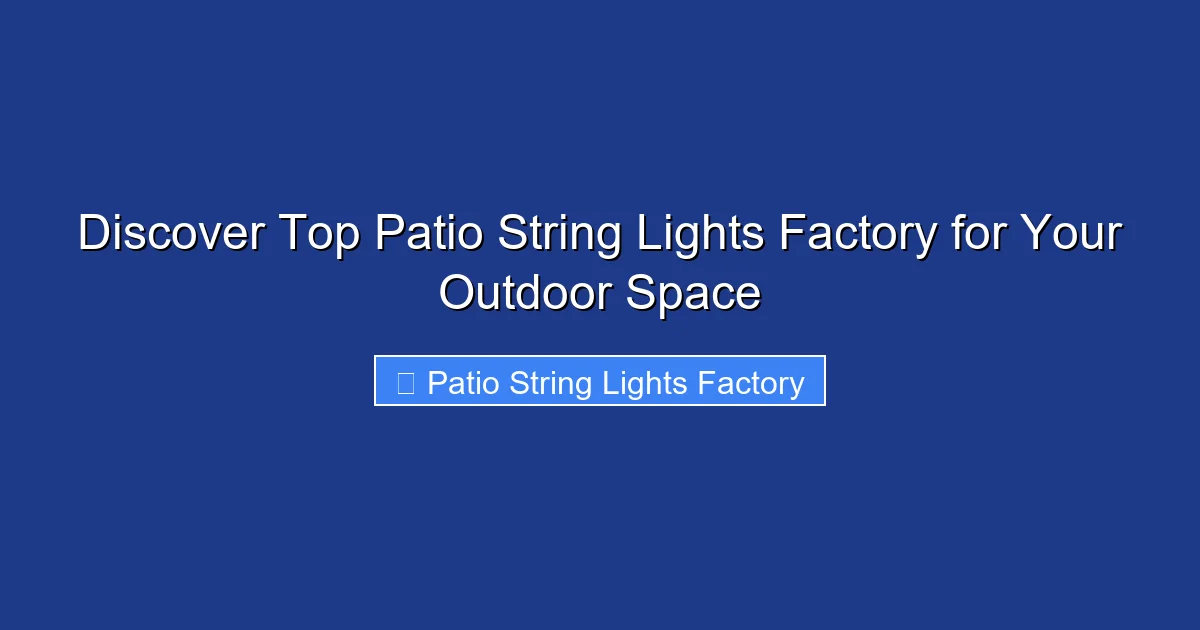 Discover Top Patio String Lights Factory for Your Outdoor Space

Patio String Lights Factory